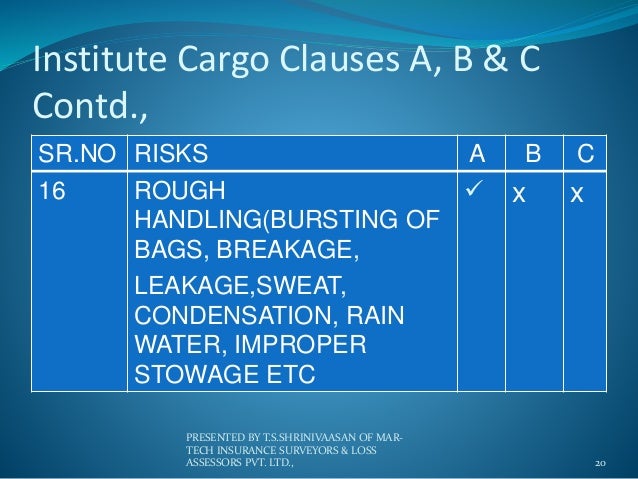 Institute Cargo Clauses A, B & C Contd.,

| SR.NO | RISKS | A | B | C |
|---|---|---|---|---|
| 16 | ROUGH HANDLING(BURSTING OF BAGS, BREAKAGE, LEAKAGE,SWEAT, CONDENSATION, RAIN WATER, IMPROPER STOWAGE ETC | ✓ | x | x |

PRESENTED BY T.S.SHRINIVAASAN OF MAR-TECH INSURANCE SURVEYORS & LOSS ASSESSORS PVT. LTD.,

20